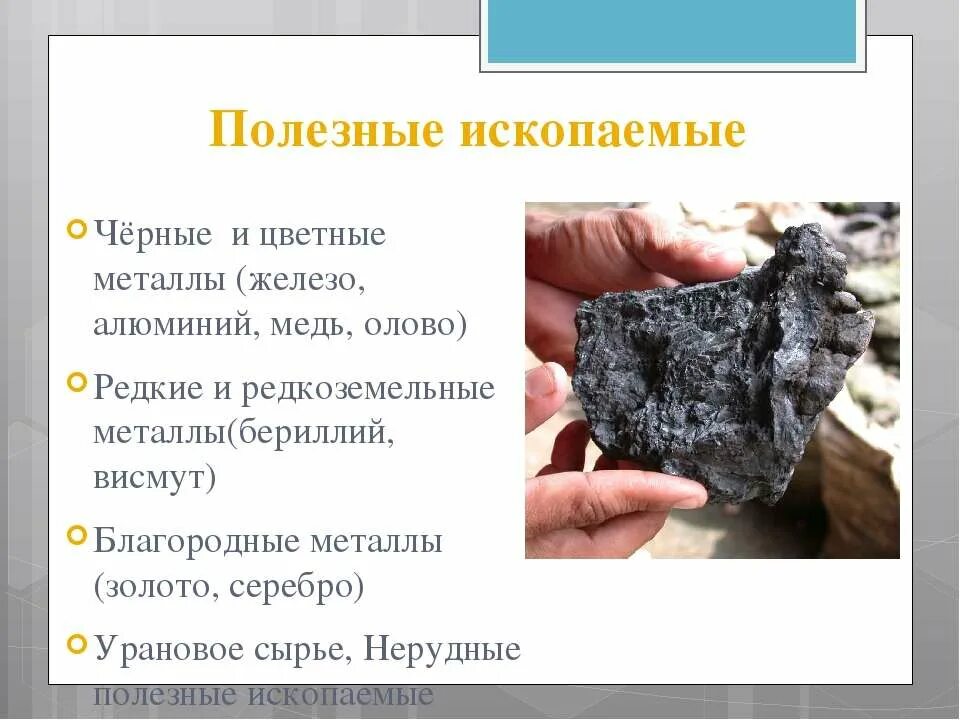 Полезные ископаемые

Чёрные  и цветные металлы (железо, алюминий, медь, олово)

Редкие и редкоземельные металлы(бериллий, висмут)

Благородные металлы (золото, серебро)

Урановое сырье, Нерудные полезные ископаемые